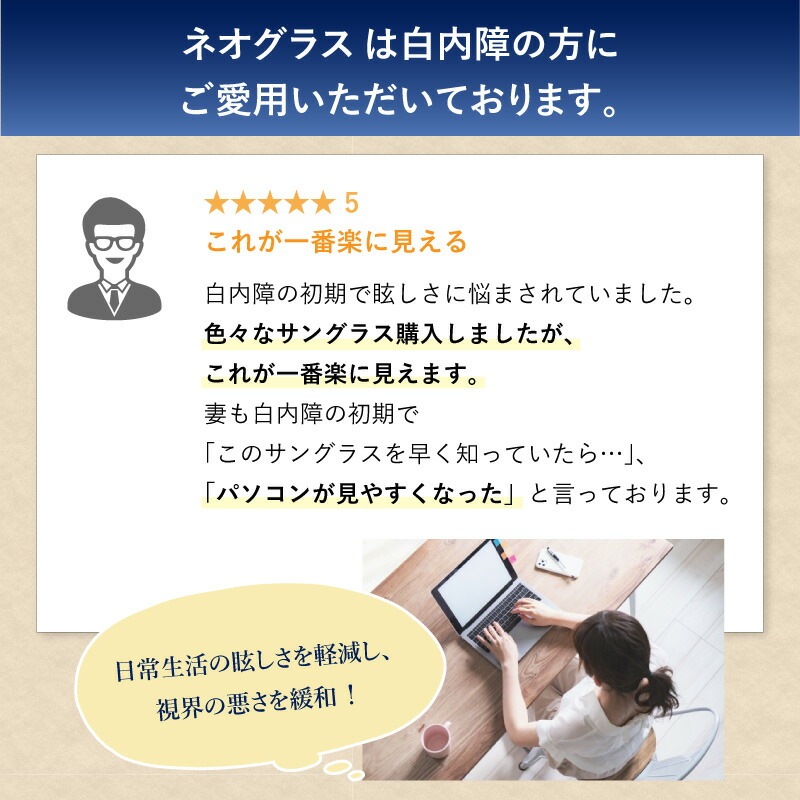 ネオグラス は白内障の方に
ご愛用いただいております。

★★★★★ 5
これが一番楽に見える

白内障の初期で眩しさに悩まされていました。
色々なサングラス購入しましたが、
これが一番楽に見えます。
妻も白内障の初期で
「このサングラスを早く知っていたら…」、
「パソコンが見やすくなった」と言っております。

日常生活の眩しさを軽減し、
視界の悪さを緩和！